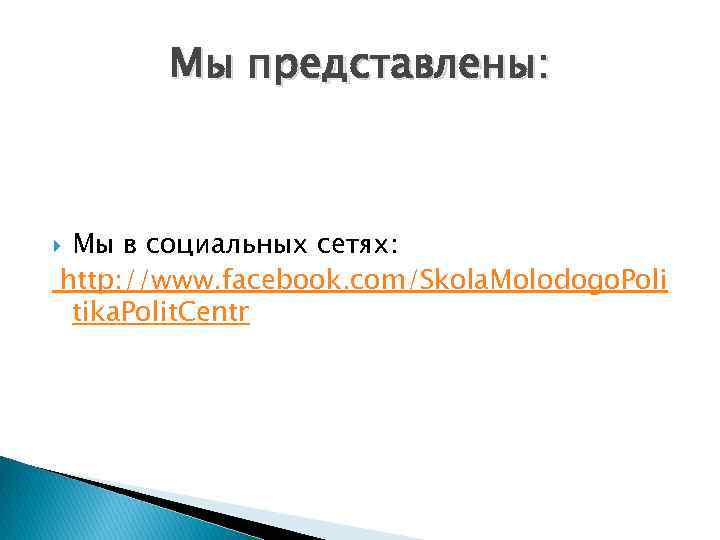 Мы представлены:

Мы в социальных сетях:
http://www.facebook.com/SkolaMolodogoPolitikaPolitCentr